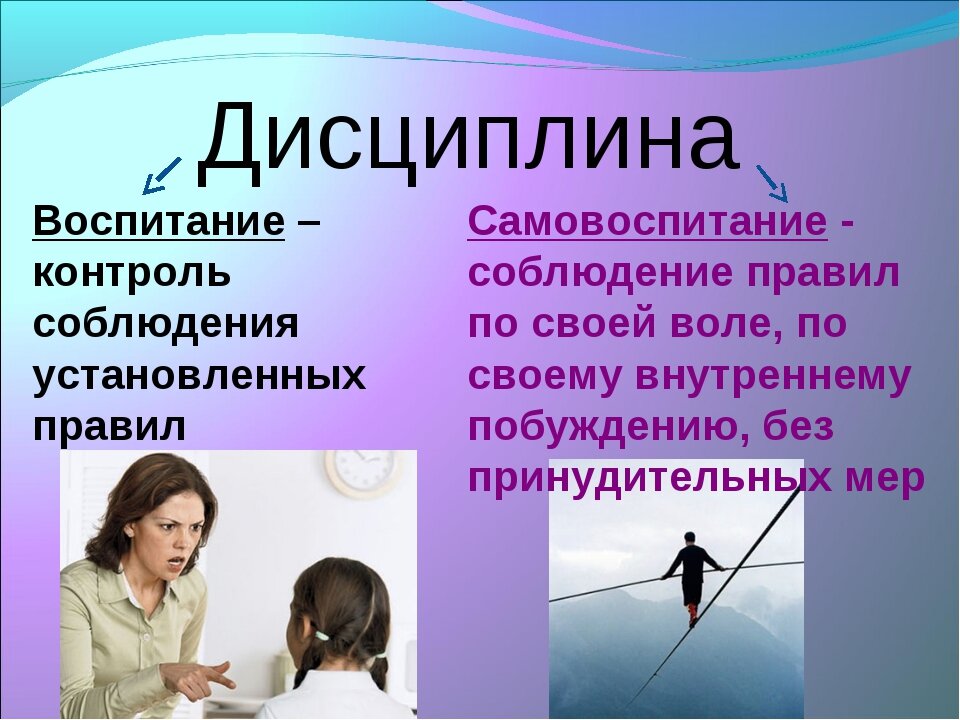 Дисциплина

Воспитание – контроль соблюдения установленных правил

Самовоспитание - соблюдение правил по своей воле, по своему внутреннему побуждению, без принудительных мер